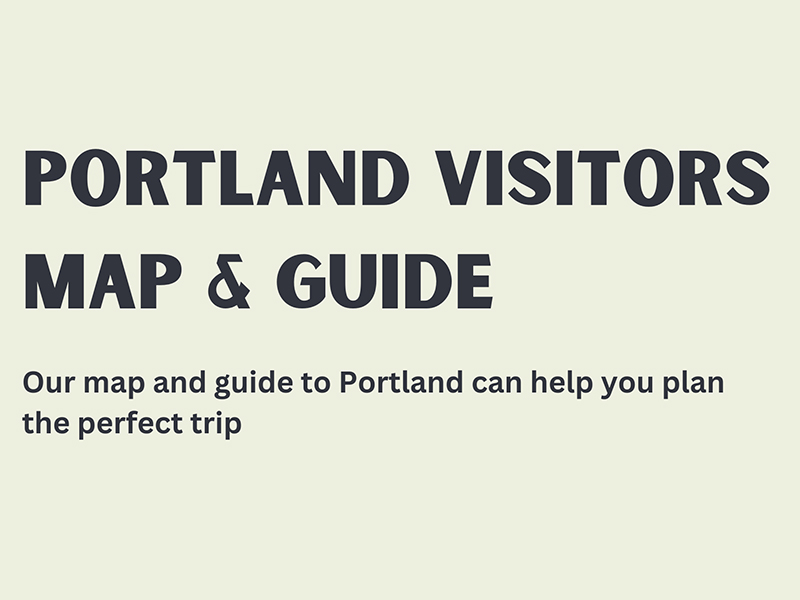 PORTLAND VISITORS MAP & GUIDE

Our map and guide to Portland can help you plan the perfect trip